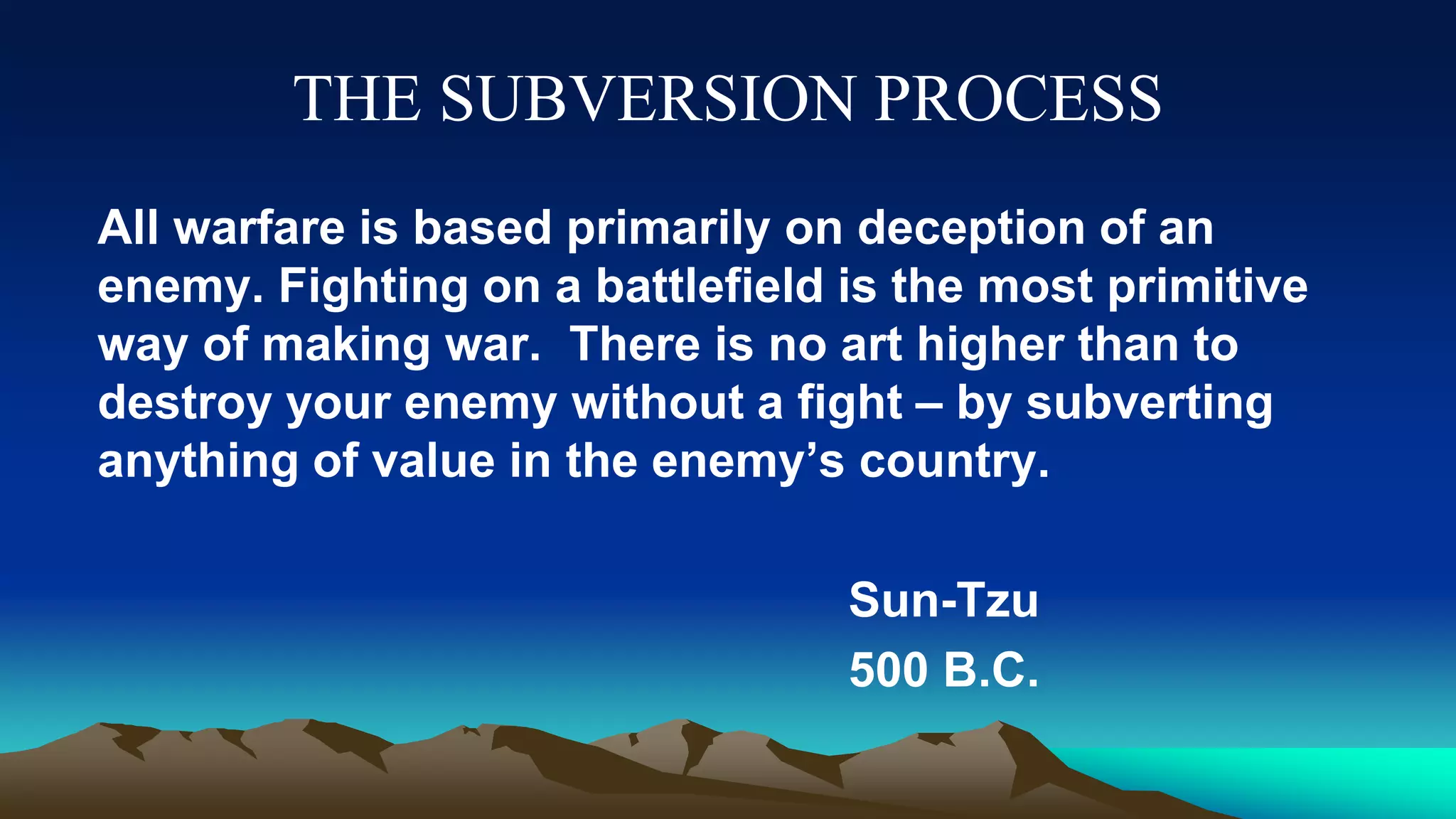 THE SUBVERSION PROCESS

All warfare is based primarily on deception of an enemy. Fighting on a battlefield is the most primitive way of making war.  There is no art higher than to destroy your enemy without a fight – by subverting anything of value in the enemy’s country.

Sun-Tzu
500 B.C.